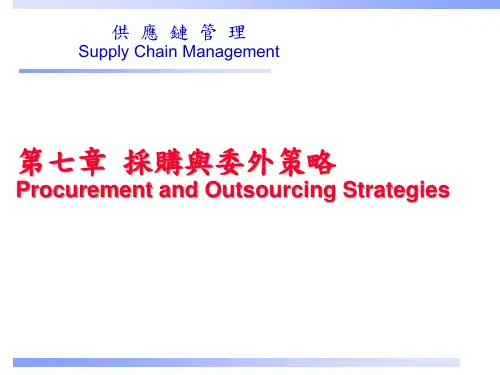 供 應 鏈 管 理
Supply Chain Management

第七章 採購與委外策略
Procurement and Outsourcing Strategies